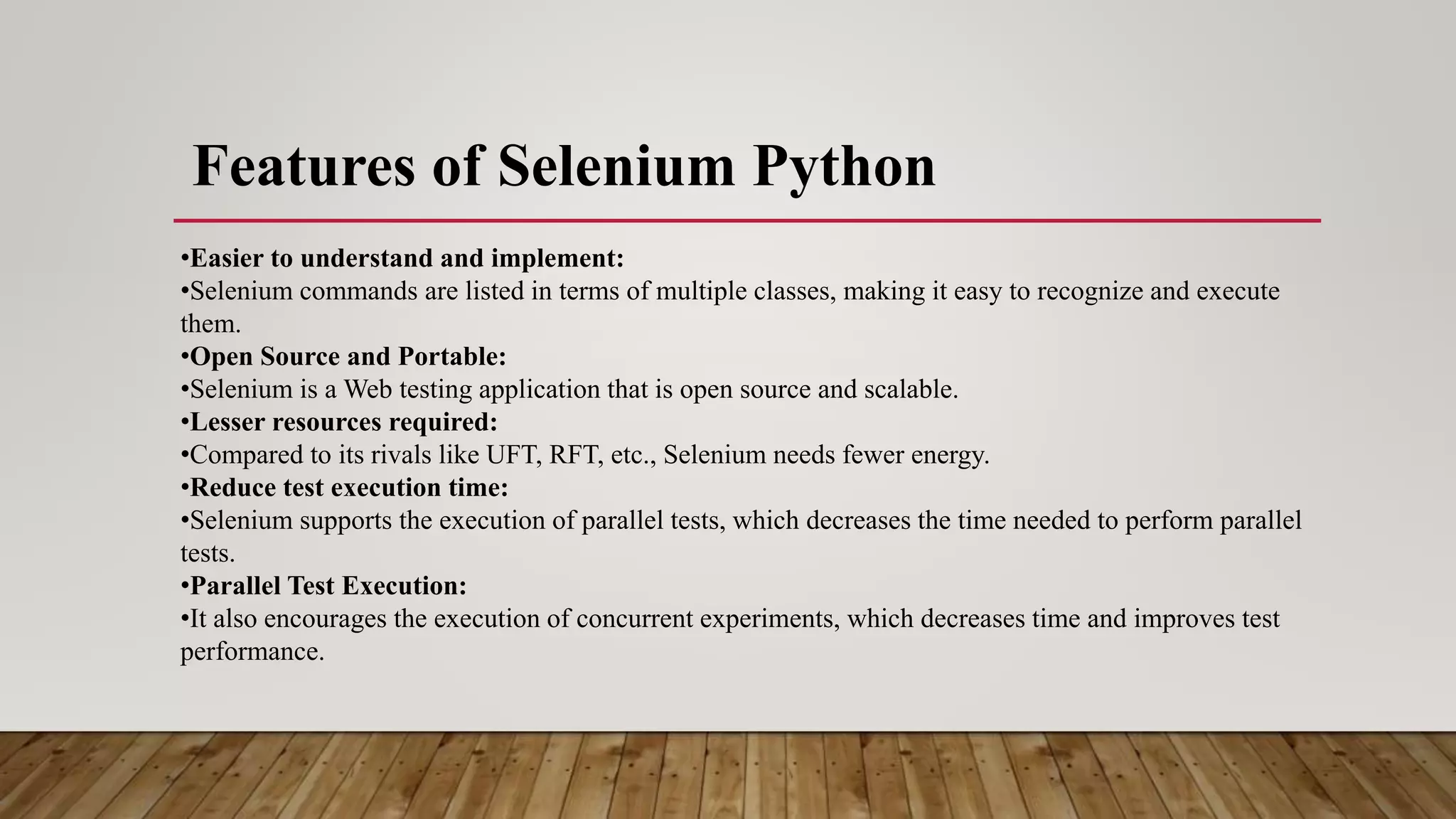 Features of Selenium Python

•Easier to understand and implement:
•Selenium commands are listed in terms of multiple classes, making it easy to recognize and execute them.
•Open Source and Portable:
•Selenium is a Web testing application that is open source and scalable.
•Lesser resources required:
•Compared to its rivals like UFT, RFT, etc., Selenium needs fewer energy.
•Reduce test execution time:
•Selenium supports the execution of parallel tests, which decreases the time needed to perform parallel tests.
•Parallel Test Execution:
•It also encourages the execution of concurrent experiments, which decreases time and improves test performance.